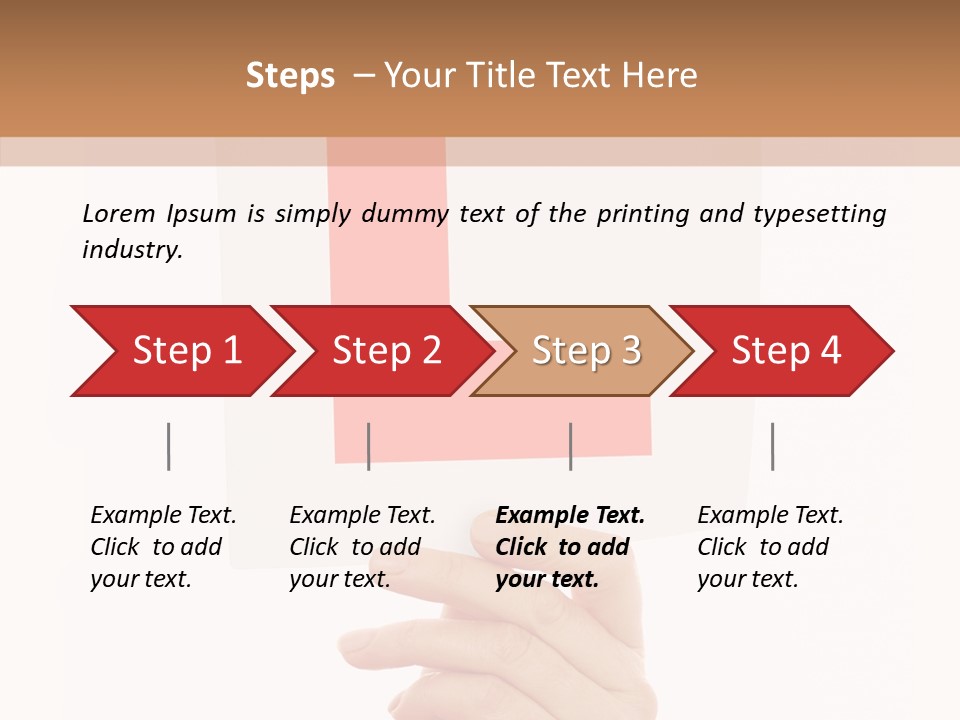 Steps – Your Title Text Here

Lorem Ipsum is simply dummy text of the printing and typesetting industry.

Step 1

Step 2

Step 3

Step 4

Example Text. Click to add your text.

Example Text. Click to add your text.

Example Text. Click to add your text.

Example Text. Click to add your text.